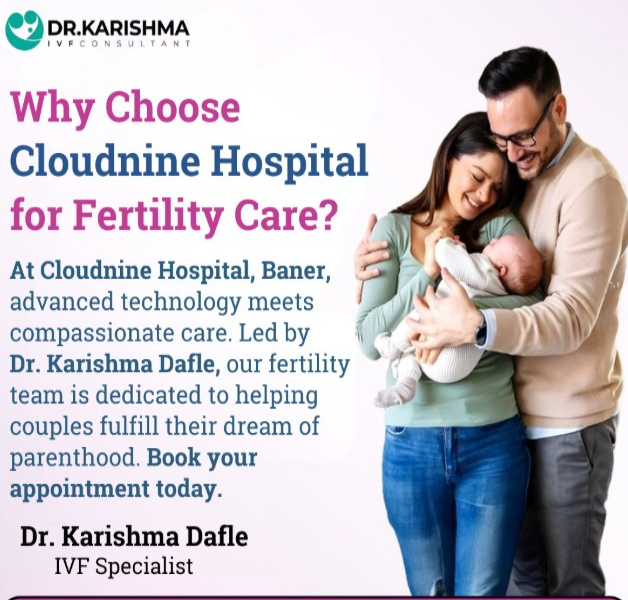 DR.KARISHMA
IVF CONSULTANT

Why Choose Cloudnine Hospital for Fertility Care?

At Cloudnine Hospital, Baner, advanced technology meets compassionate care. Led by Dr. Karishma Dafle, our fertility team is dedicated to helping couples fulfill their dream of parenthood. Book your appointment today.

Dr. Karishma Dafle
IVF Specialist